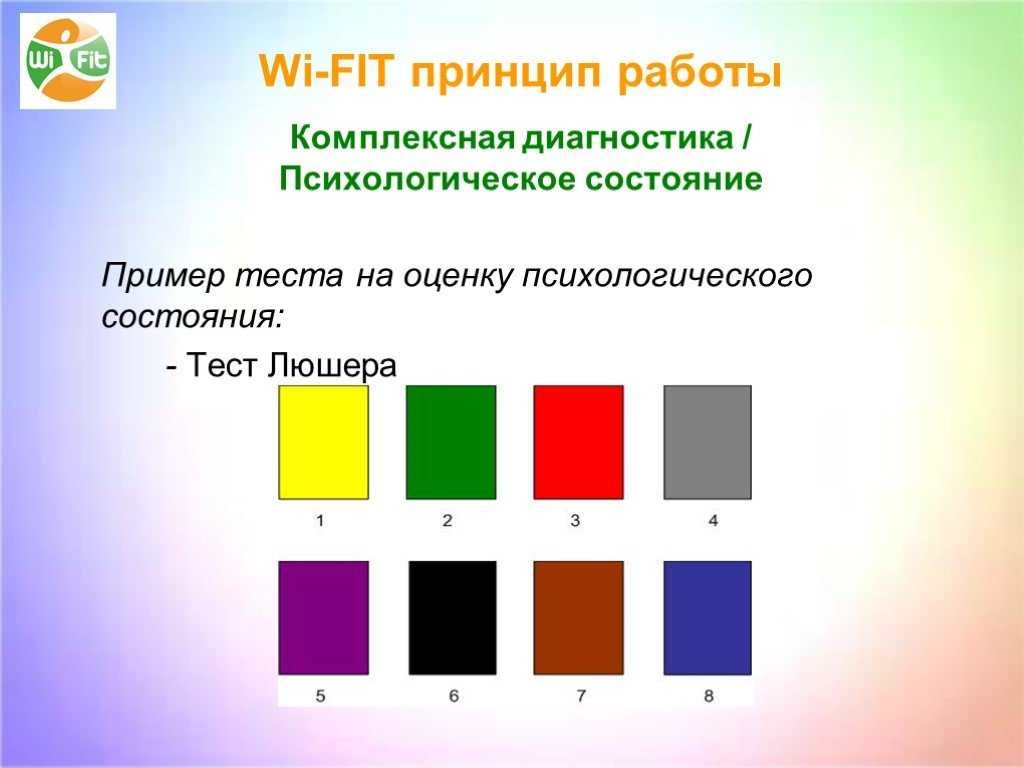 Wi Fit

Wi-FIT принцип работы

Комплексная диагностика / Психологическое состояние

Пример теста на оценку психологического состояния:

- Тест Люшера

1 2 3 4

5 6 7 8